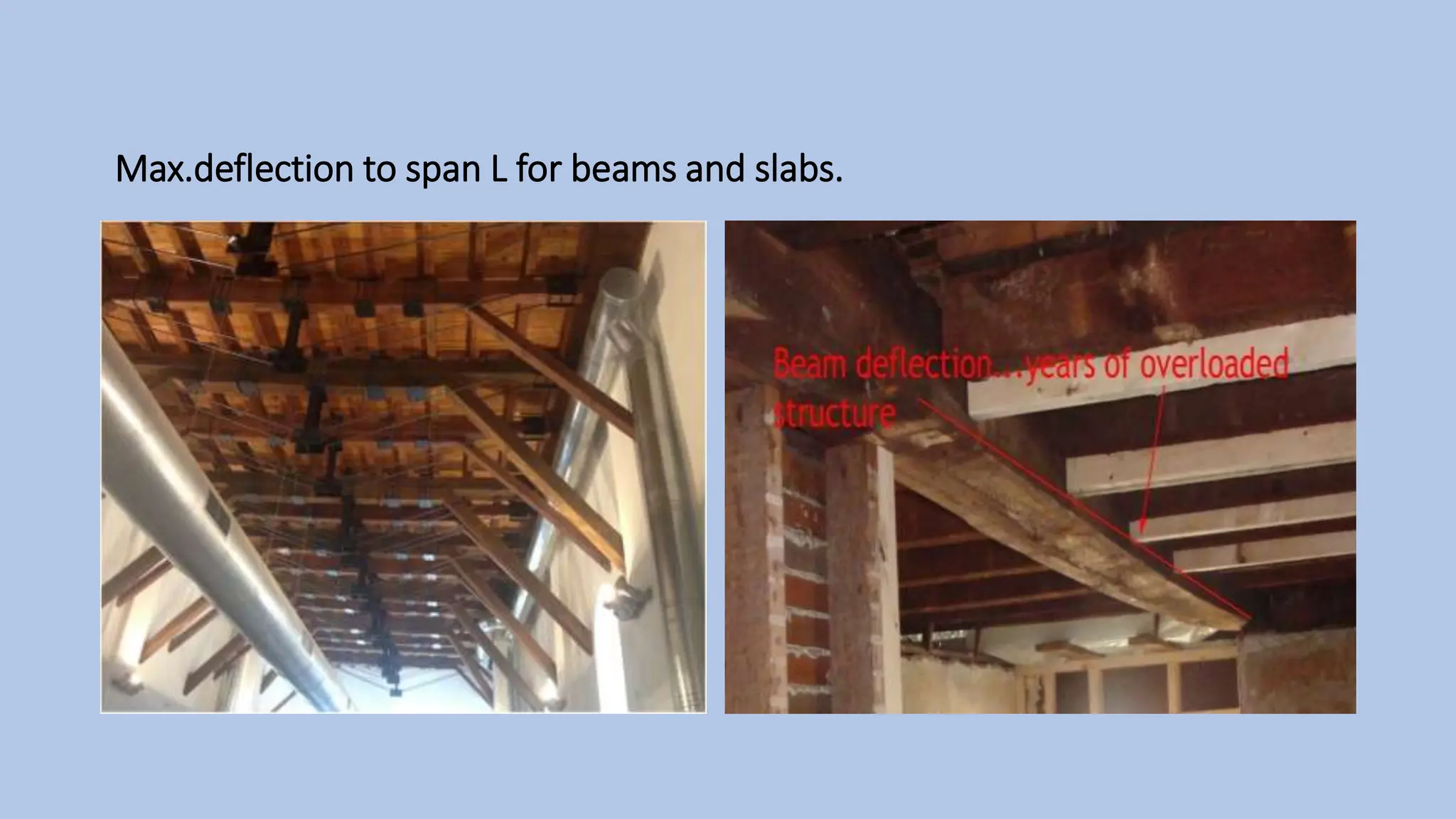 Max.deflection to span L for beams and slabs.

Beam deflection…years of overloaded structure